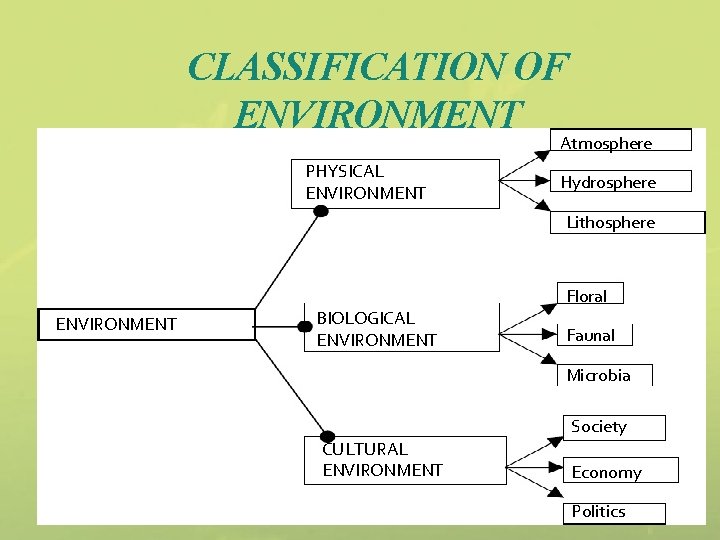 CLASSIFICATION OF ENVIRONMENT

ENVIRONMENT

PHYSICAL ENVIRONMENT

Atmosphere

Hydrosphere

Lithosphere

BIOLOGICAL ENVIRONMENT

Floral

Faunal

Microbia

CULTURAL ENVIRONMENT

Society

Economy

Politics